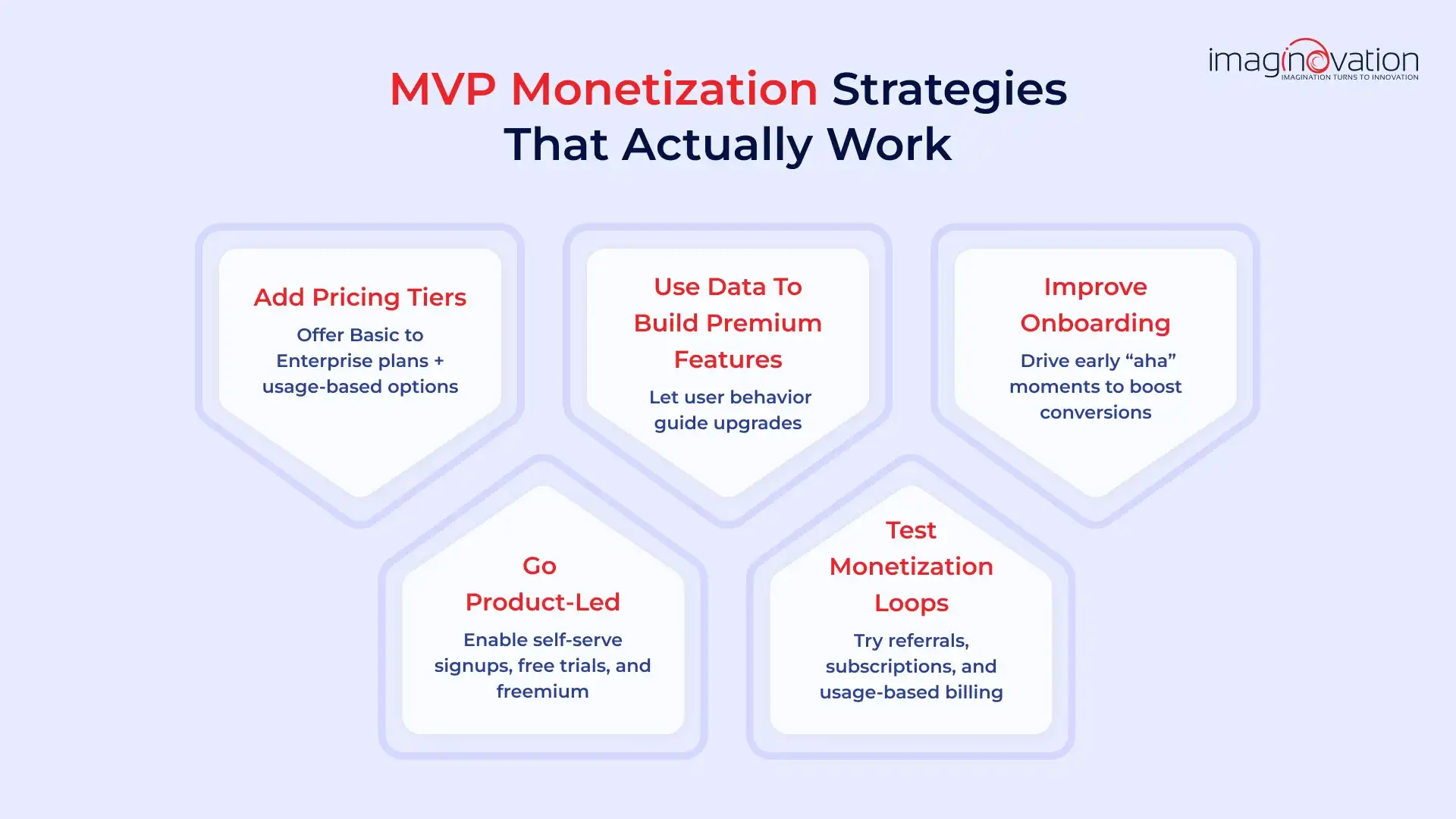 imaginovation
IMAGINATION TURNS TO INNOVATION

MVP Monetization Strategies That Actually Work

Add Pricing Tiers

Offer Basic to Enterprise plans + usage-based options

Use Data To Build Premium Features

Let user behavior guide upgrades

Improve Onboarding

Drive early “aha” moments to boost conversions

Go Product-Led

Enable self-serve signups, free trials, and freemium

Test Monetization Loops

Try referrals, subscriptions, and usage-based billing